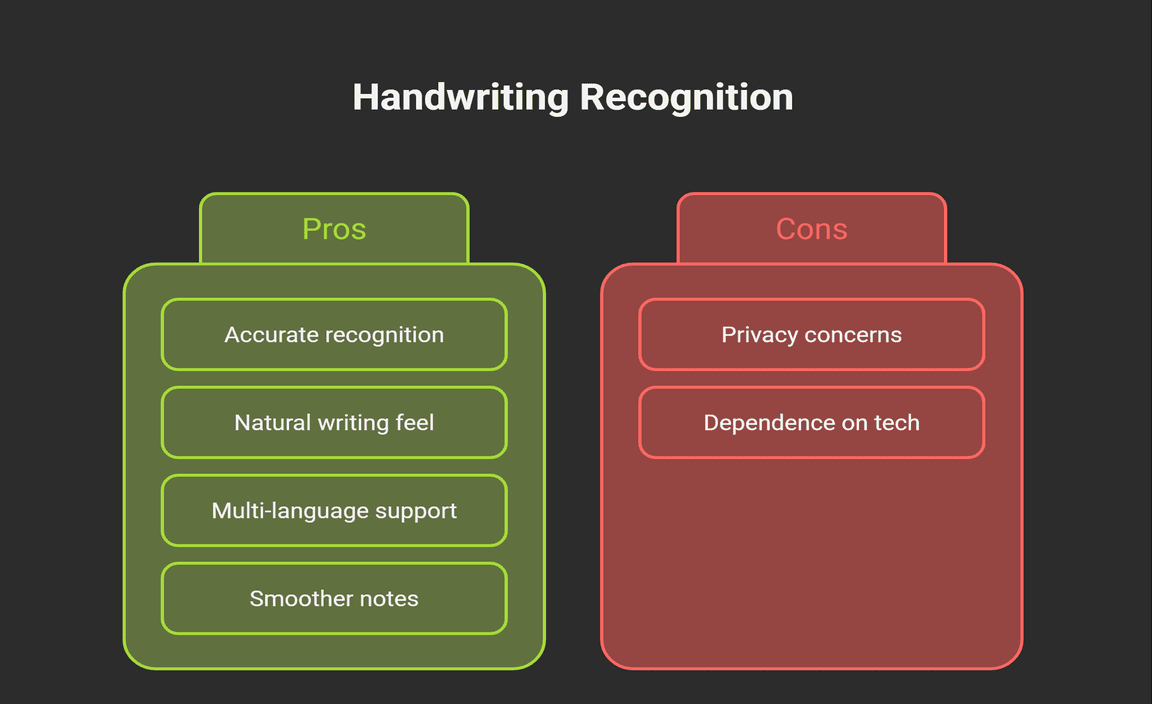 Handwriting Recognition

Pros

Accurate recognition

Natural writing feel

Multi-language support

Smoother notes

Cons

Privacy concerns

Dependence on tech